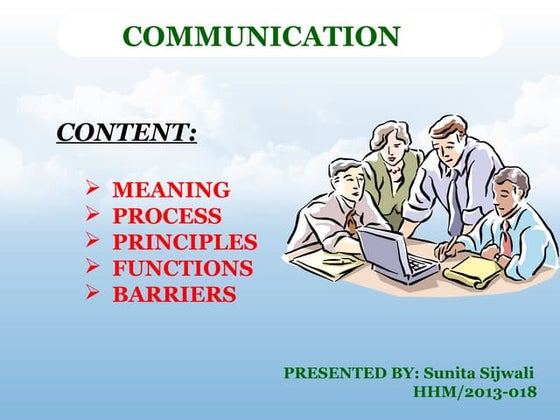 COMMUNICATION

CONTENT:

➢ MEANING
➢ PROCESS
➢ PRINCIPLES
➢ FUNCTIONS
➢ BARRIERS

PRESENTED BY: Sunita Sijwali
HHM/2013-018